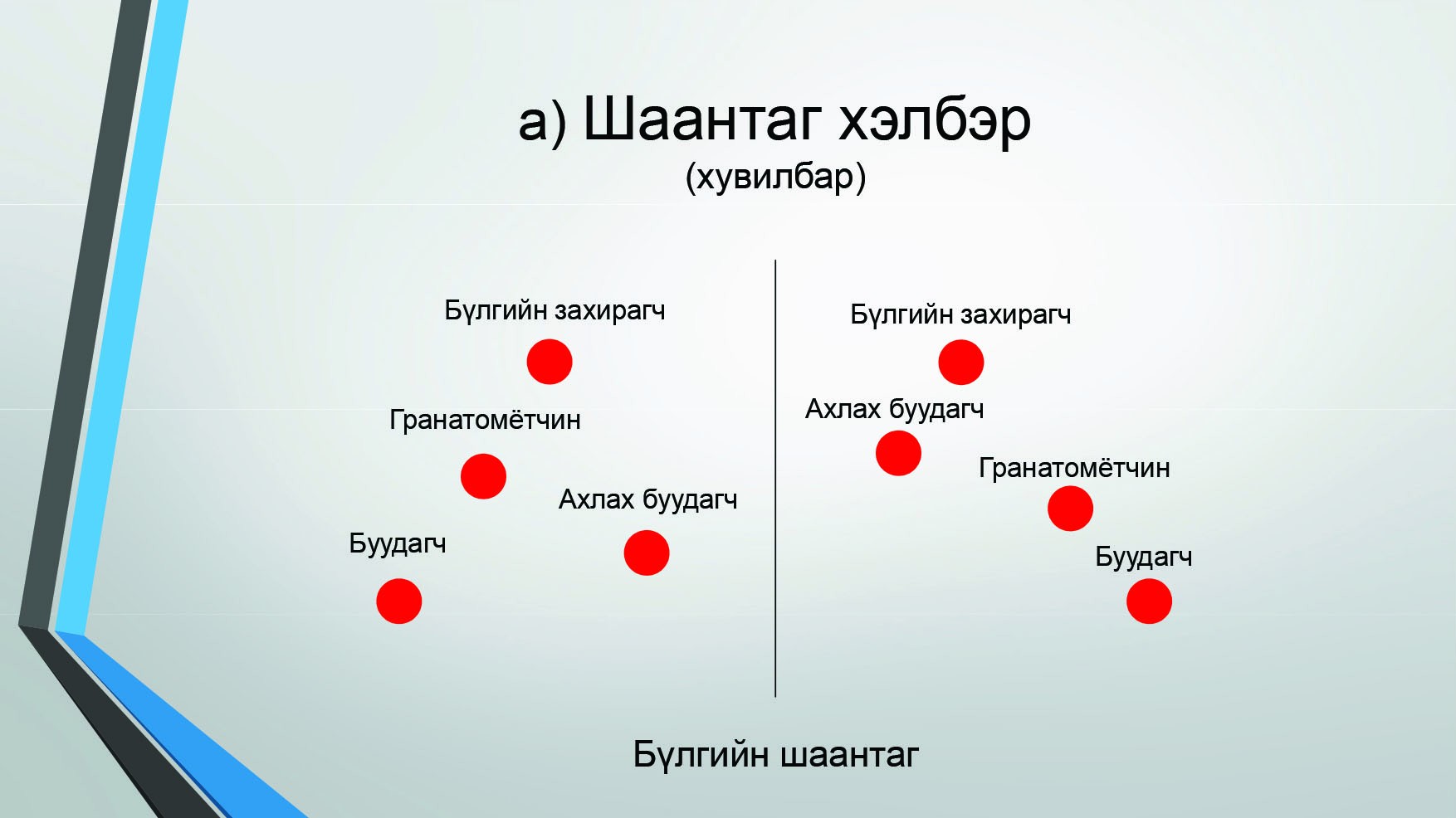 а) Шаантаг хэлбэр
(хувилбар)

Бүлгийн захирагч

Гранатомётчин

Ахлах буудагч

Буудагч

Бүлгийн захирагч

Ахлах буудагч

Гранатомётчин

Буудагч

Бүлгийн шаантаг